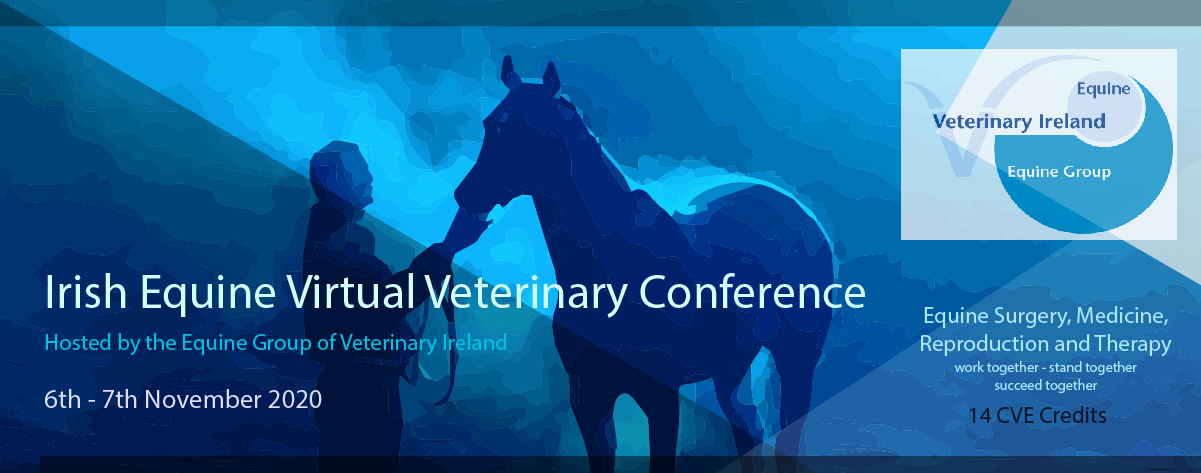 Equine
Veterinary Ireland
Equine Group

Irish Equine Virtual Veterinary Conference

Hosted by the Equine Group of Veterinary Ireland

6th - 7th November 2020

Equine Surgery, Medicine, Reproduction and Therapy
work together - stand together
succeed together
14 CVE Credits